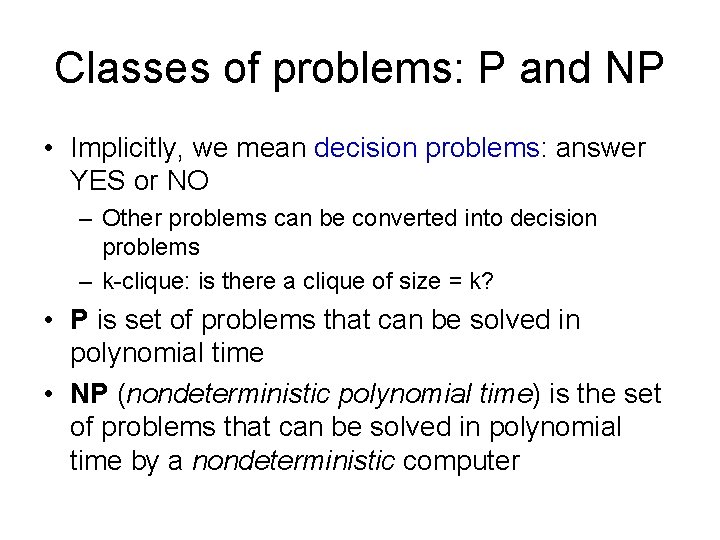 Classes of problems: P and NP

• Implicitly, we mean decision problems: answer YES or NO
– Other problems can be converted into decision problems
– k-clique: is there a clique of size = k?

• P is set of problems that can be solved in polynomial time

• NP (nondeterministic polynomial time) is the set of problems that can be solved in polynomial time by a nondeterministic computer